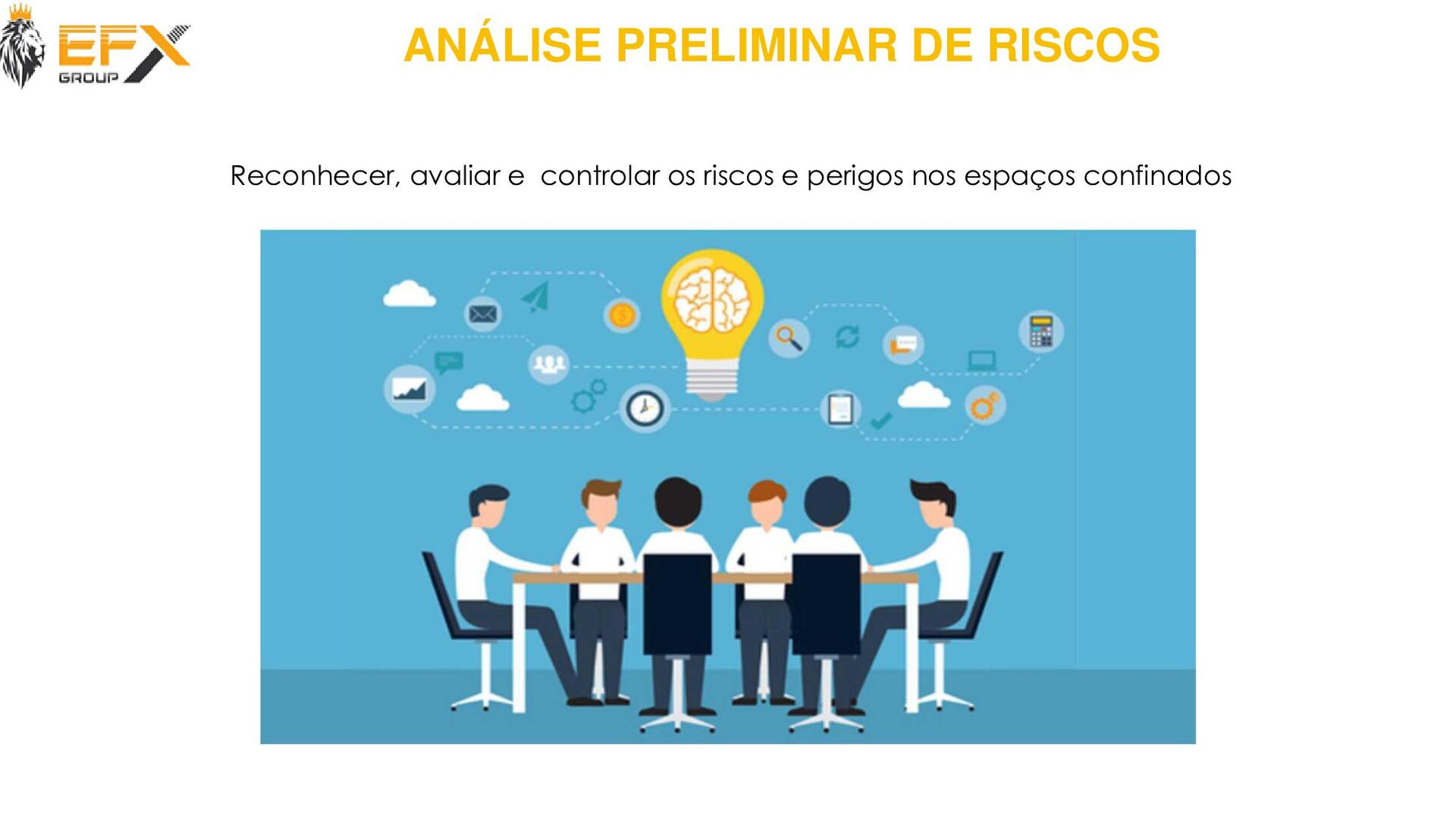 EFX
GROUP

ANÁLISE PRELIMINAR DE RISCOS

Reconhecer, avaliar e controlar os riscos e perigos nos espaços confinados